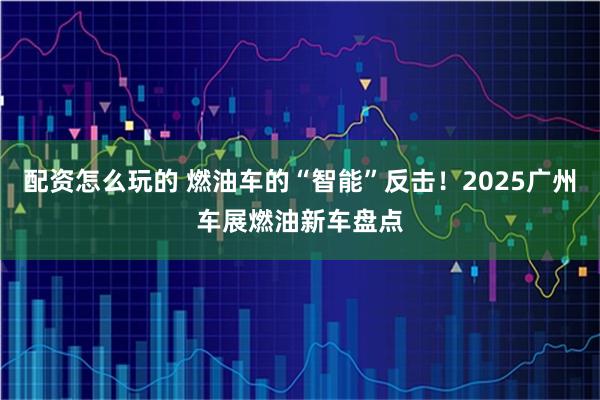 配资怎么玩的 燃油车的“智能”反击！2025广州车展燃油新车盘点